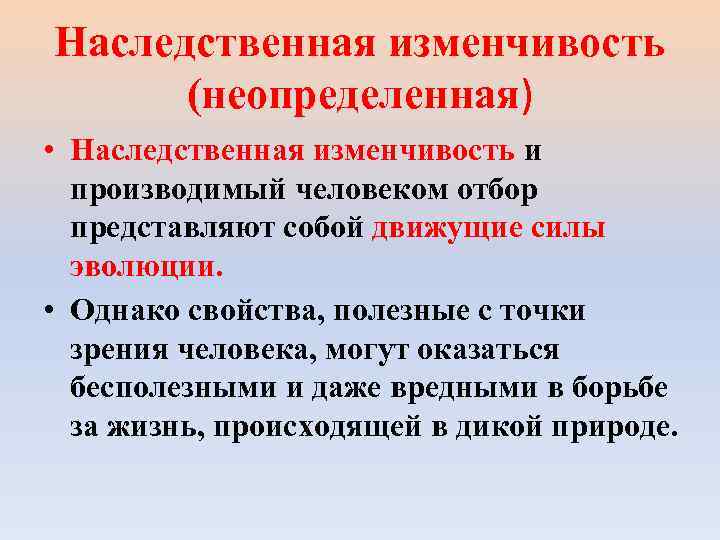 Наследственная изменчивость (неопределенная)

• Наследственная изменчивость и производимый человеком отбор представляют собой движущие силы эволюции.

• Однако свойства, полезные с точки зрения человека, могут оказаться бесполезными и даже вредными в борьбе за жизнь, происходящей в дикой природе.